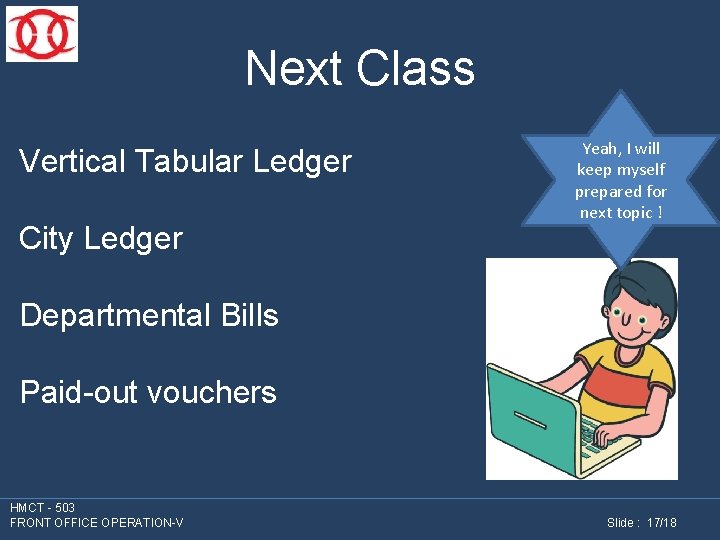 Next Class

Vertical Tabular Ledger

City Ledger

Departmental Bills

Paid-out vouchers

Yeah, I will keep myself prepared for next topic !

HMCT - 503
FRONT OFFICE OPERATION-V

Slide : 17/18